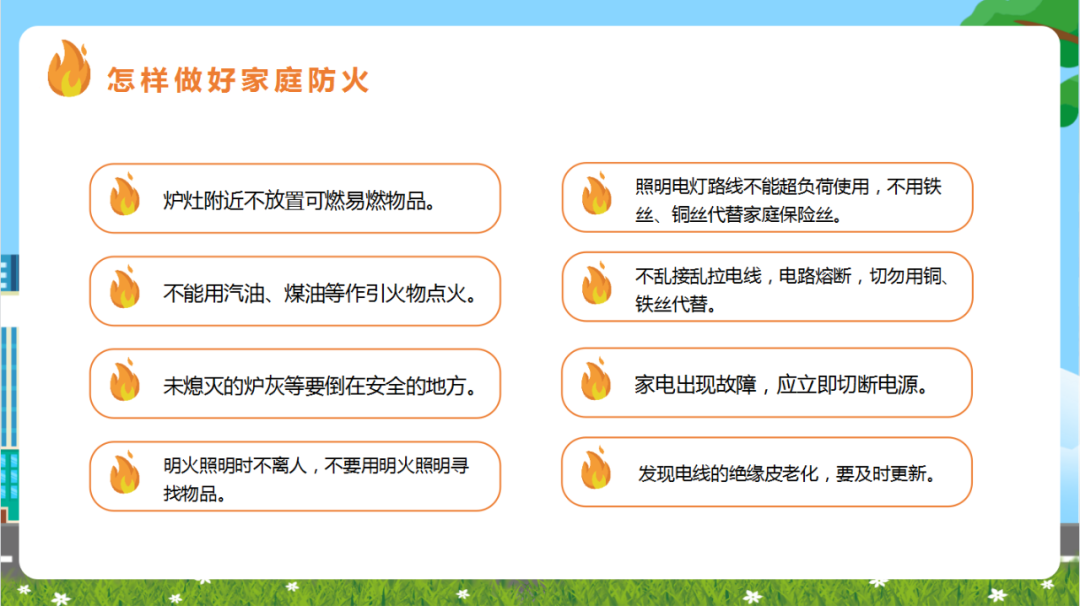 怎样做好家庭防火

炉灶附近不放置可燃易燃物品。

不能用汽油、煤油等作引火物点火。

未熄灭的炉灰等要倒在安全的地方。

明火照明时不离人，不要用明火照明寻找物品。

照明电灯路线不能超负荷使用，不用铁丝、铜丝代替家庭保险丝。

不乱接乱拉电线，电路熔断，切勿用铜、铁丝代替。

家电出现故障，应立即切断电源。

发现电线的绝缘皮老化，要及时更新。